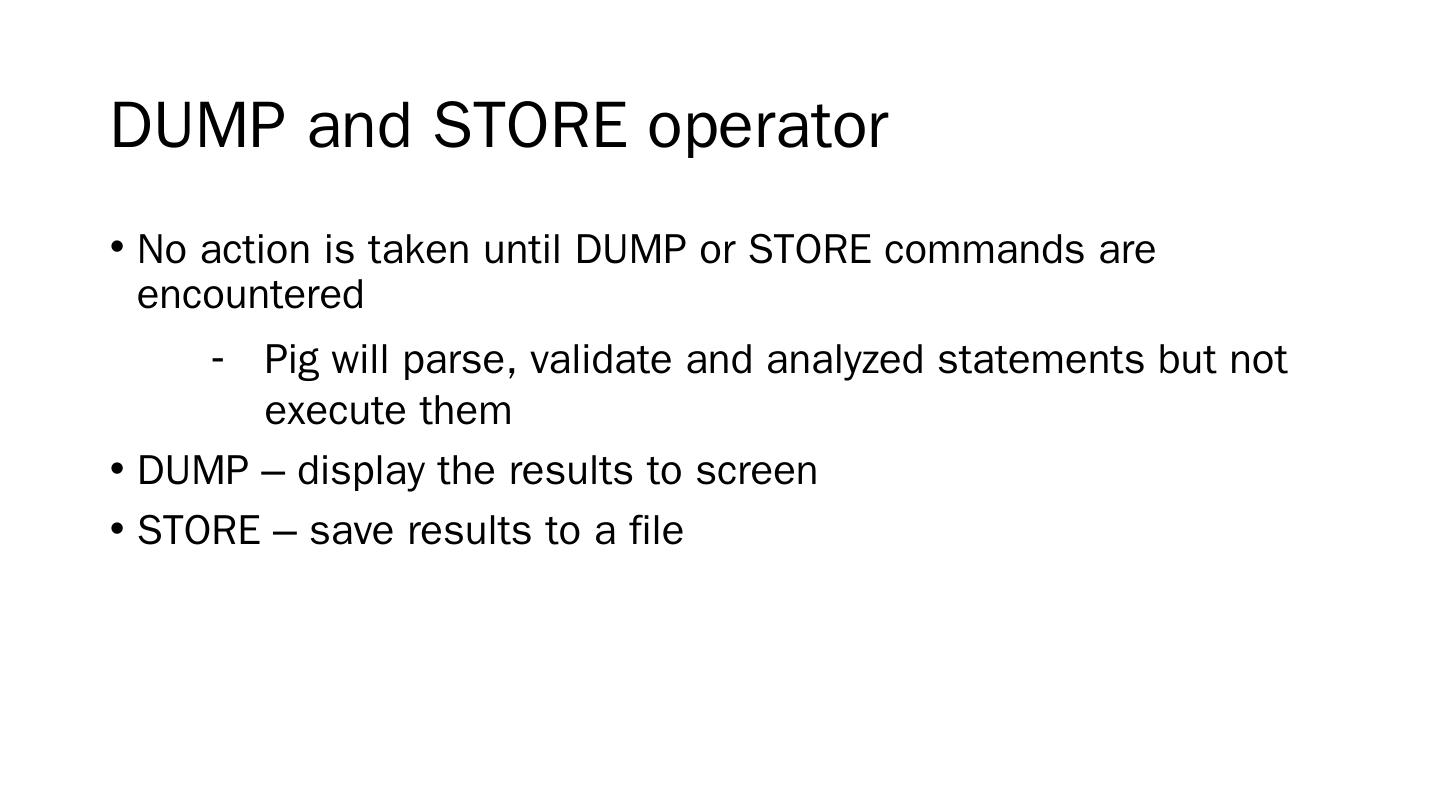 DUMP and STORE operator

• No action is taken until DUMP or STORE commands are encountered

- Pig will parse, validate and analyzed statements but not execute them

• DUMP – display the results to screen

• STORE – save results to a file